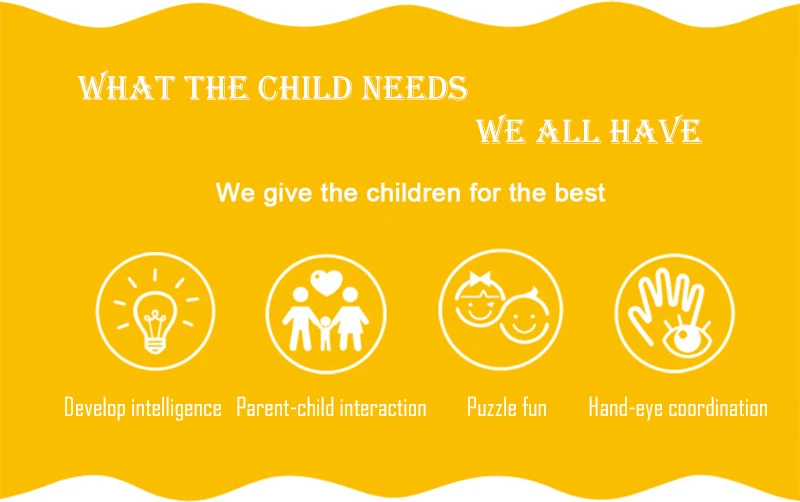 WHAT THE CHILD NEEDS
WE ALL HAVE

We give the children for the best

Develop intelligence

Parent-child interaction

Puzzle fun

Hand-eye coordination